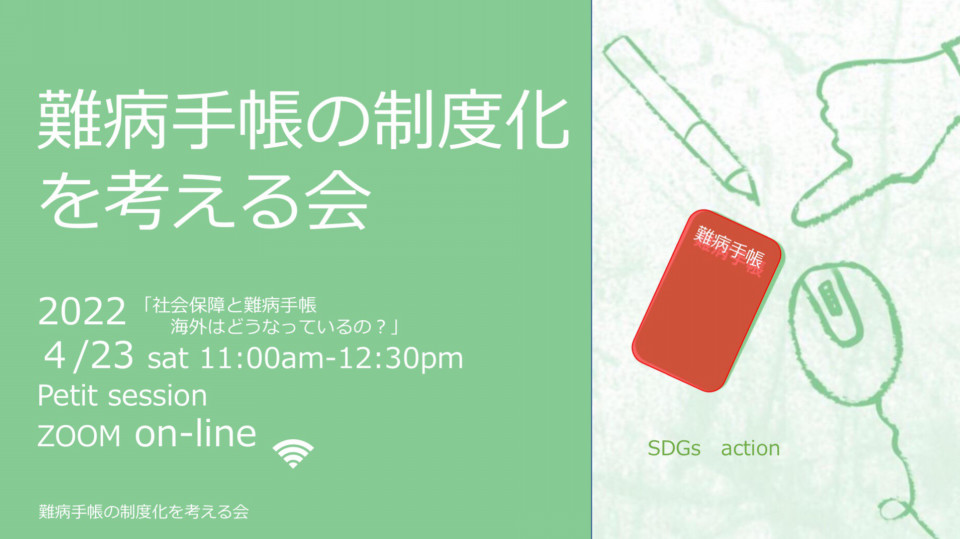 難病手帳の制度化を考える会

2022 「社会保障と難病手帳 海外はどうなっているの？」
4/23 sat 11:00am-12:30pm
Petit session
ZOOM on-line

難病手帳の制度化を考える会

難病手帳

SDGs action